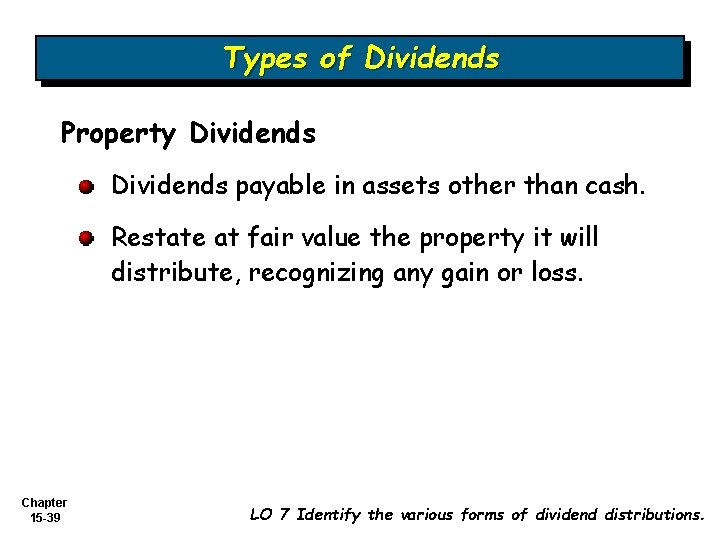 Types of Dividends

Property Dividends

Dividends payable in assets other than cash.

Restate at fair value the property it will distribute, recognizing any gain or loss.

Chapter 15-39

LO 7 Identify the various forms of dividend distributions.